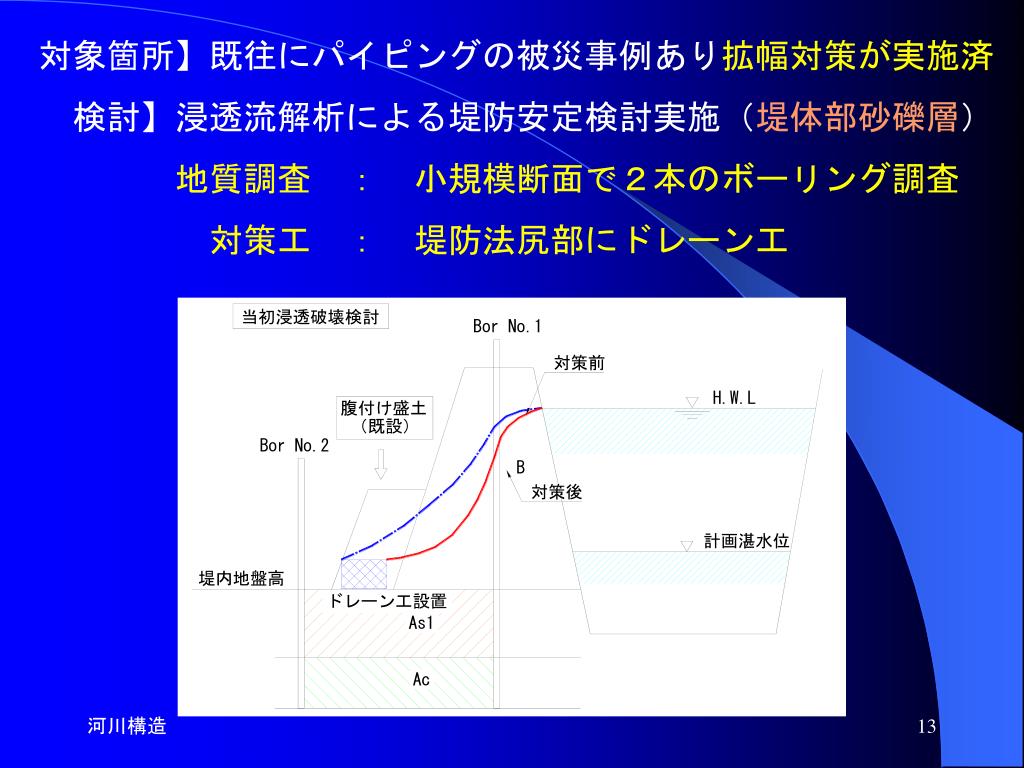 対象箇所】既往にパイピングの被災事例あり拡幅対策が実施済

検討】浸透流解析による堤防安定検討実施（堤体部砂礫層）

地質調査　：　小規模断面で２本のボーリング調査

対策工　：　堤防法尻部にドレーン工

当初浸透破壊検討

Bor No.1

対策前

H.W.L

腹付け盛土
（既設）

Bor No.2

B

対策後

計画湛水位

堤内地盤高

ドレーン工設置

As1

Ac

河川構造

13